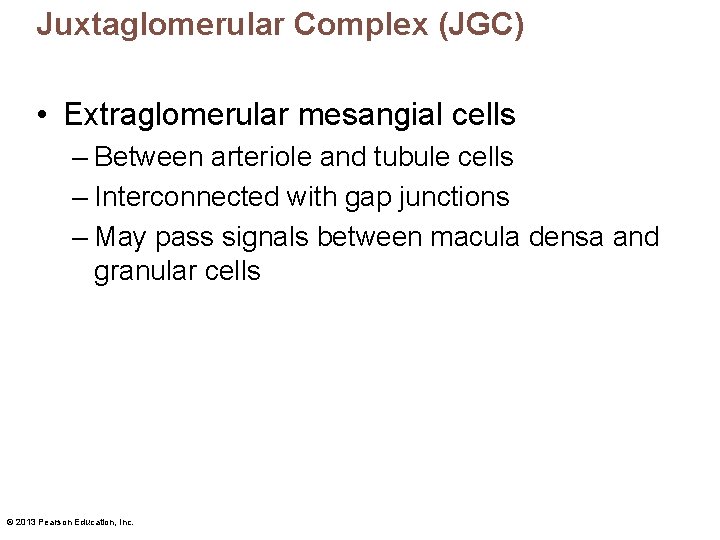 Juxtaglomerular Complex (JGC)

• Extraglomerular mesangial cells
– Between arteriole and tubule cells
– Interconnected with gap junctions
– May pass signals between macula densa and granular cells

© 2013 Pearson Education, Inc.